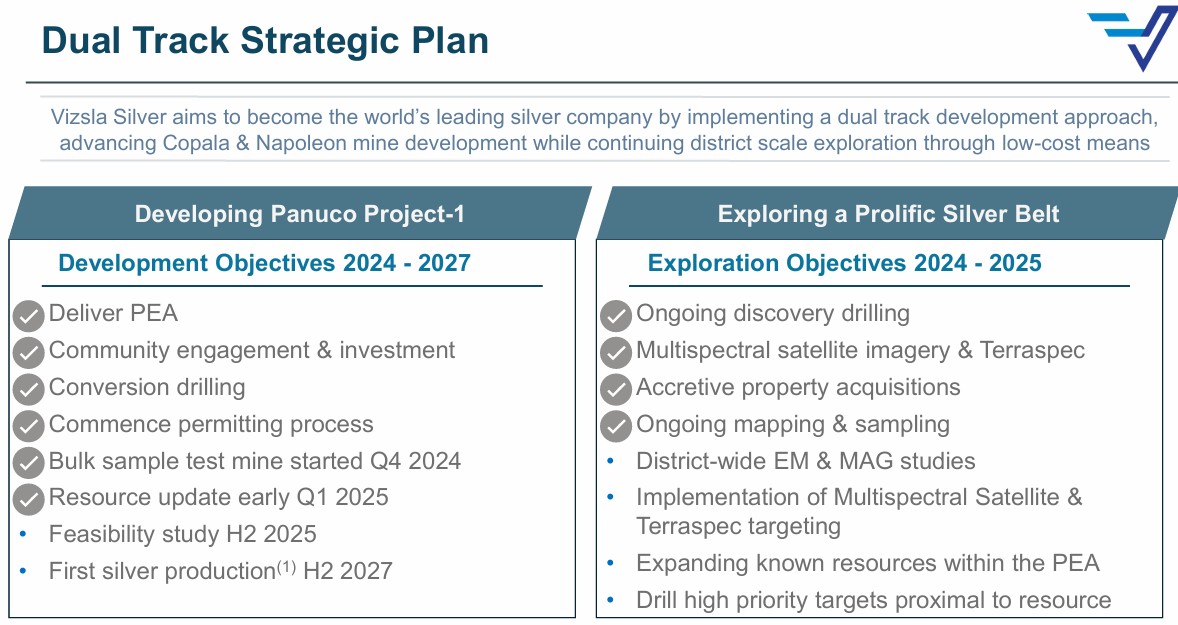 Dual Track Strategic Plan

Vizsla Silver aims to become the world's leading silver company by implementing a dual track development approach, advancing Copala & Napoleon mine development while continuing district scale exploration through low-cost means

Developing Panuco Project-1

Development Objectives 2024 - 2027

Deliver PEA
Community engagement & investment
Conversion drilling
Commence permitting process
Bulk sample test mine started Q4 2024
Resource update early Q1 2025
• Feasibility study H2 2025
• First silver production$^{(1)}$ H2 2027

Exploring a Prolific Silver Belt

Exploration Objectives 2024 - 2025

Ongoing discovery drilling
Multispectral satellite imagery & Terraspec
Accretive property acquisitions
Ongoing mapping & sampling
• District-wide EM & MAG studies
• Implementation of Multispectral Satellite & Terraspec targeting
• Expanding known resources within the PEA
• Drill high priority targets proximal to resource